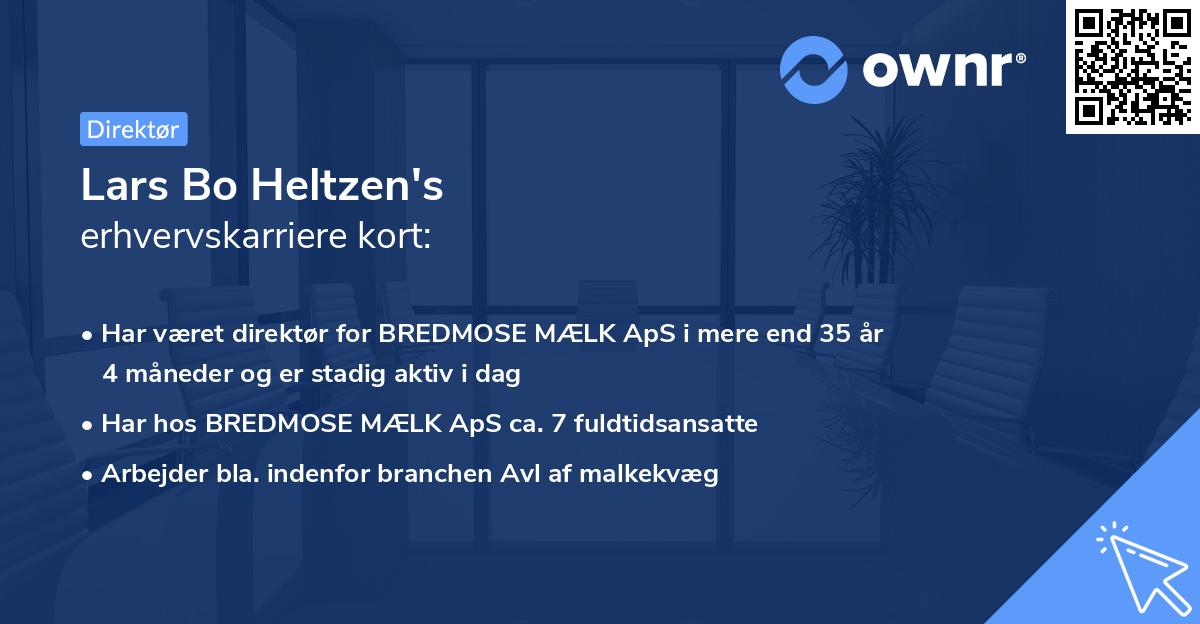 ownr®

Direktør

Lars Bo Heltzen's
erhvervskarriere kort:

• Har været direktør for BREDMOSE MÆLK ApS i mere end 35 år 4 måneder og er stadig aktiv i dag
• Har hos BREDMOSE MÆLK ApS ca. 7 fuldtidsansatte
• Arbejder bla. indenfor branchen Avl af malkekvæg